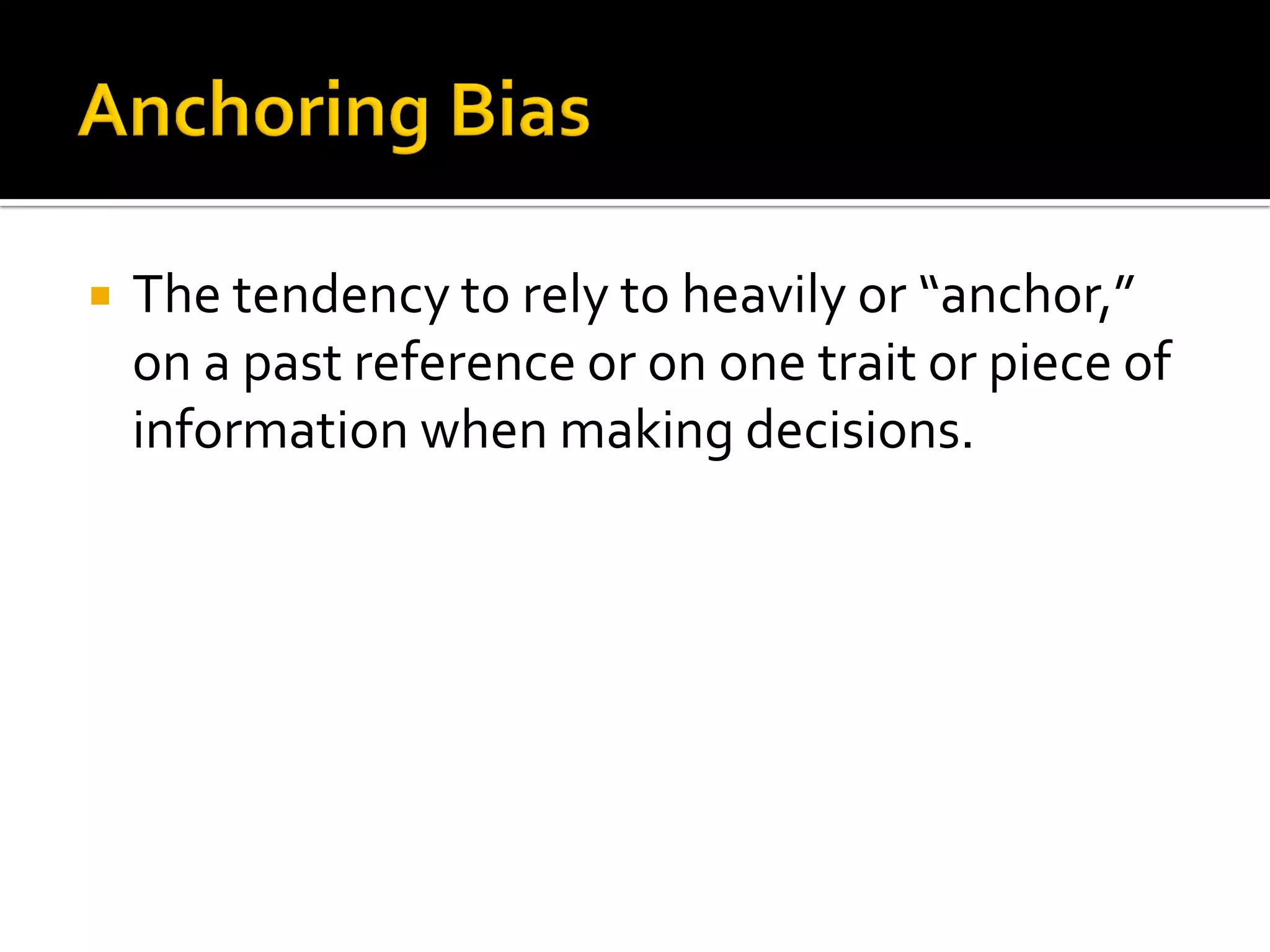 Anchoring Bias

The tendency to rely to heavily or “anchor,” on a past reference or on one trait or piece of information when making decisions.